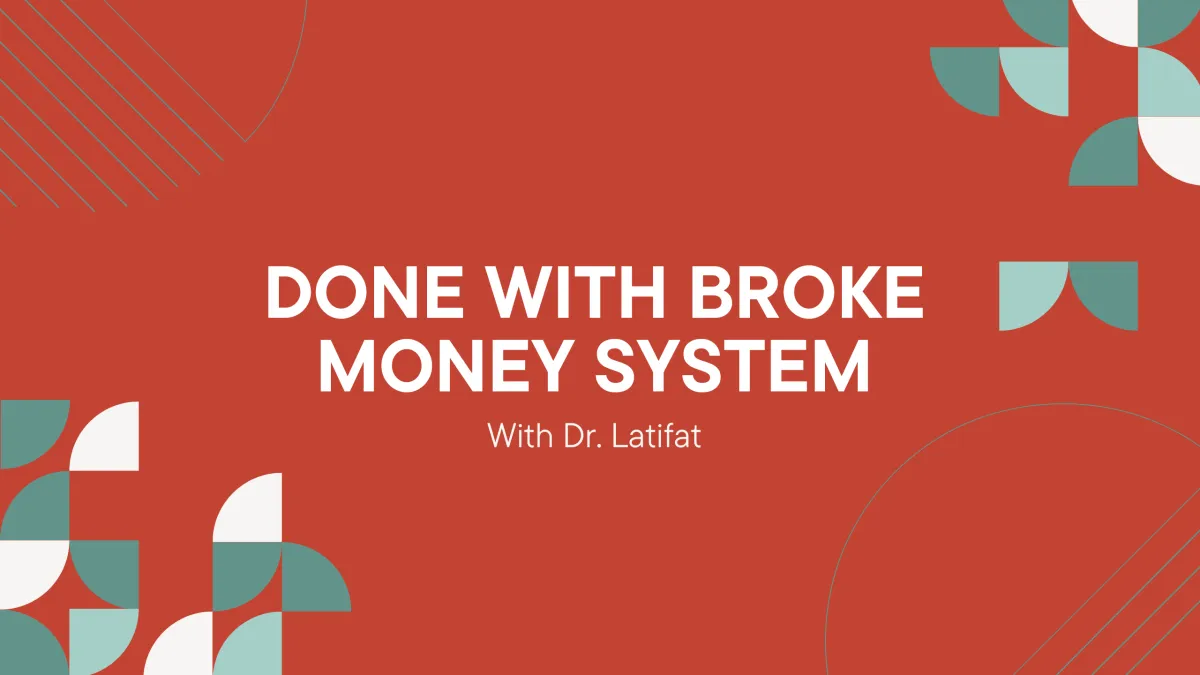 DONE WITH BROKE MONEY SYSTEM

With Dr. Latifat